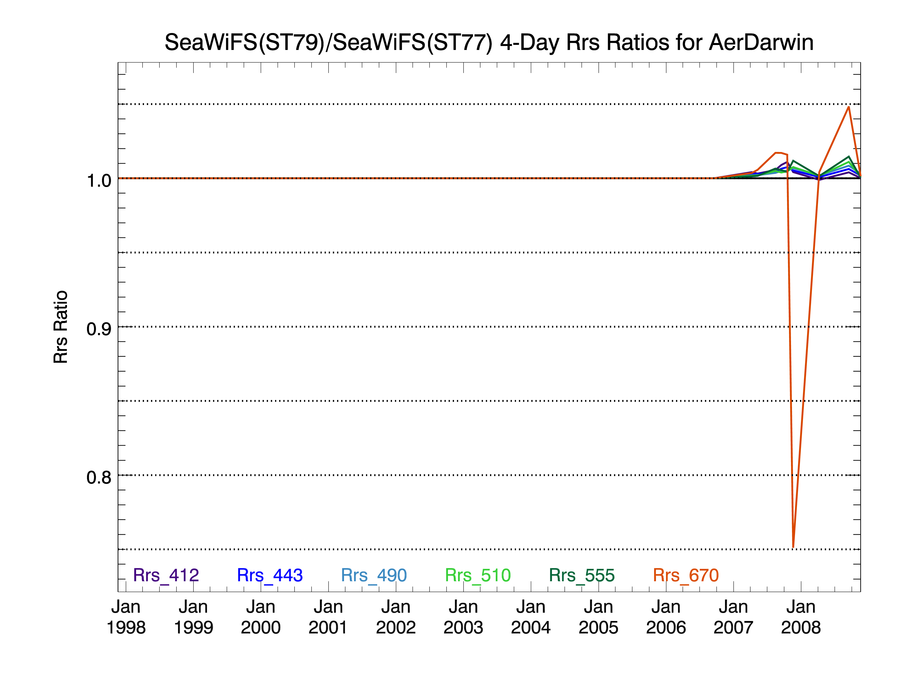 SeaWiFS(ST79)/SeaWiFS(ST77) 4-Day Rrs Ratios for AerDarwin

Rrs Ratio

1.0
0.9
0.8

Rrs_412 Rrs_443 Rrs_490 Rrs_510 Rrs_555 Rrs_670

Jan 1998
Jan 1999
Jan 2000
Jan 2001
Jan 2002
Jan 2003
Jan 2004
Jan 2005
Jan 2006
Jan 2007
Jan 2008